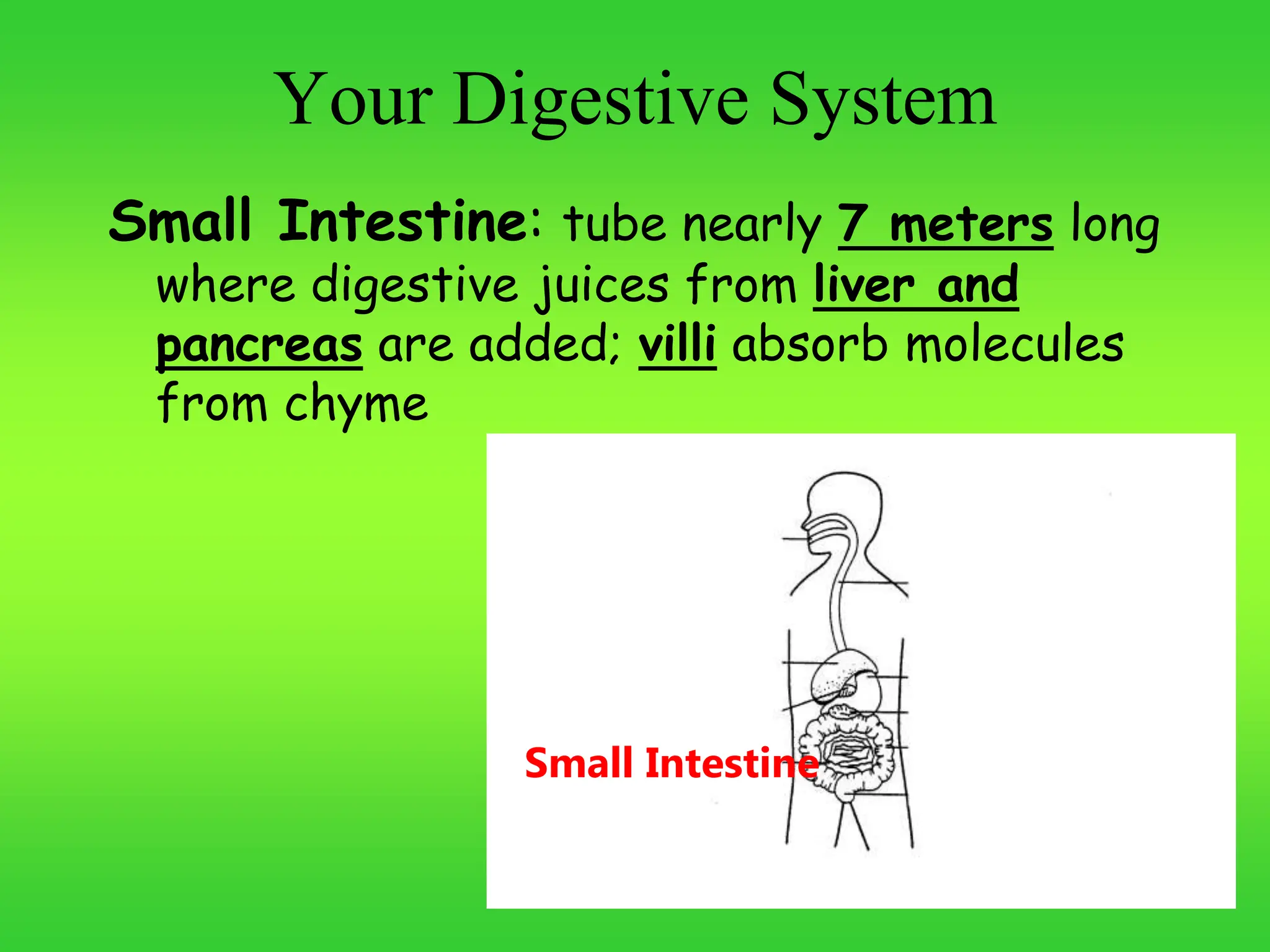 Your Digestive System

Small Intestine: tube nearly 7 meters long where digestive juices from liver and pancreas are added; villi absorb molecules from chyme

Small Intestine